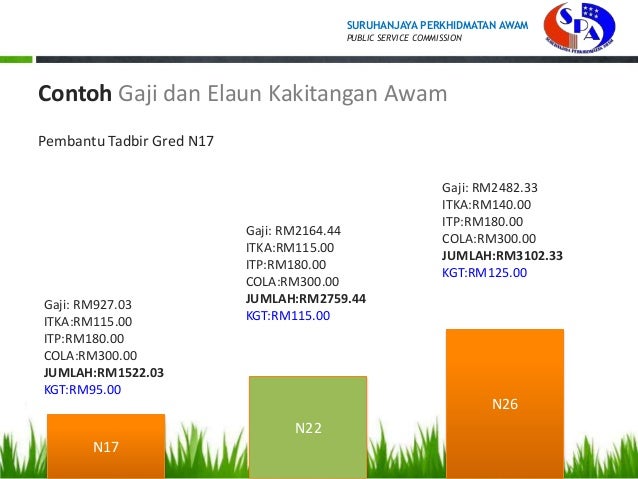 SURUHANJAYA PERKHIDMATAN AWAM
PUBLIC SERVICE COMMISSION

SPA
SURUHANJAYA PERKHIDMATAN AWAM

Contoh Gaji dan Elaun Kakitangan Awam

Pembantu Tadbir Gred N17

Gaji: RM927.03
ITKA:RM115.00
ITP:RM180.00
COLA:RM300.00
JUMLAH:RM1522.03
KGT:RM95.00

N17

Gaji: RM2164.44
ITKA:RM115.00
ITP:RM180.00
COLA:RM300.00
JUMLAH:RM2759.44
KGT:RM115.00

N22

Gaji: RM2482.33
ITKA:RM140.00
ITP:RM180.00
COLA:RM300.00
JUMLAH:RM3102.33
KGT:RM125.00

N26